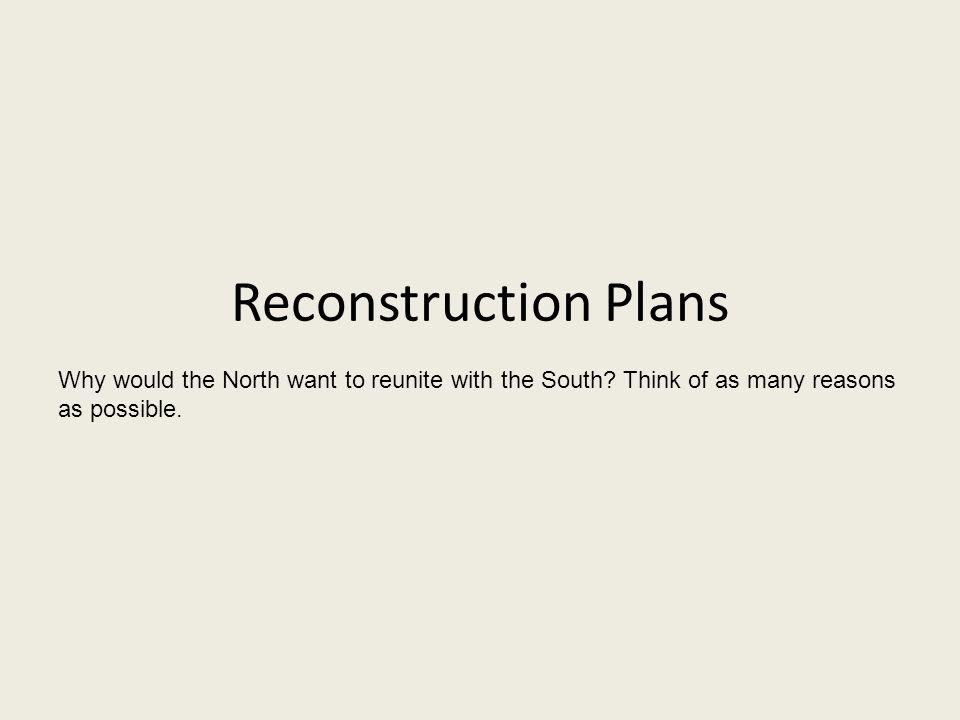 Reconstruction Plans

Why would the North want to reunite with the South? Think of as many reasons as possible.